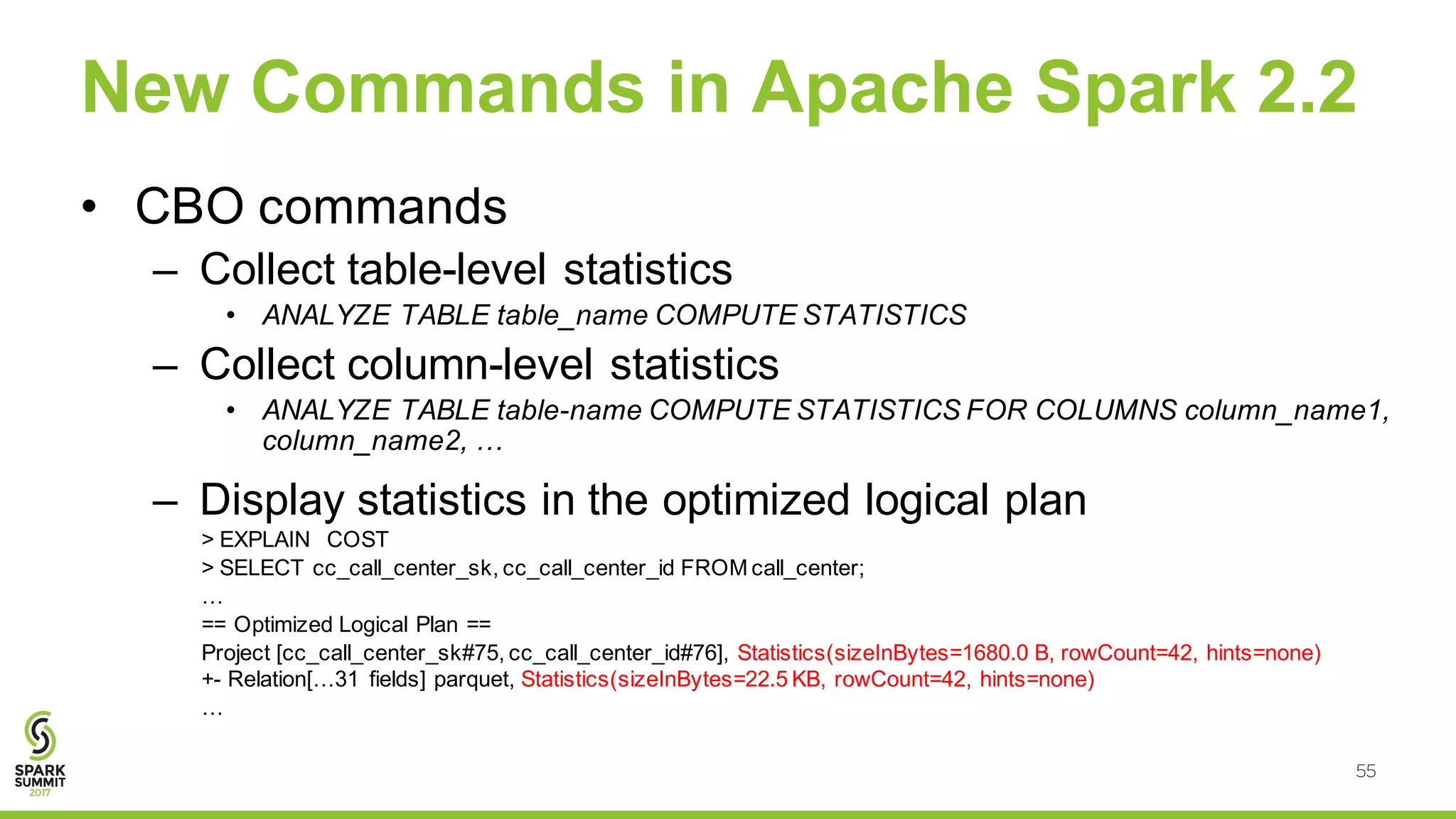 New Commands in Apache Spark 2.2

• CBO commands
– Collect table-level statistics
• ANALYZE TABLE table_name COMPUTE STATISTICS
– Collect column-level statistics
• ANALYZE TABLE table-name COMPUTE STATISTICS FOR COLUMNS column_name1, column_name2, …
– Display statistics in the optimized logical plan

> EXPLAIN COST
> SELECT cc_call_center_sk, cc_call_center_id FROM call_center;
…
== Optimized Logical Plan ==
Project [cc_call_center_sk#75, cc_call_center_id#76], Statistics(sizeInBytes=1680.0 B, rowCount=42, hints=none)
+- Relation[…31 fields] parquet, Statistics(sizeInBytes=22.5 KB, rowCount=42, hints=none)
…

SPARK SUMMIT 2017

55